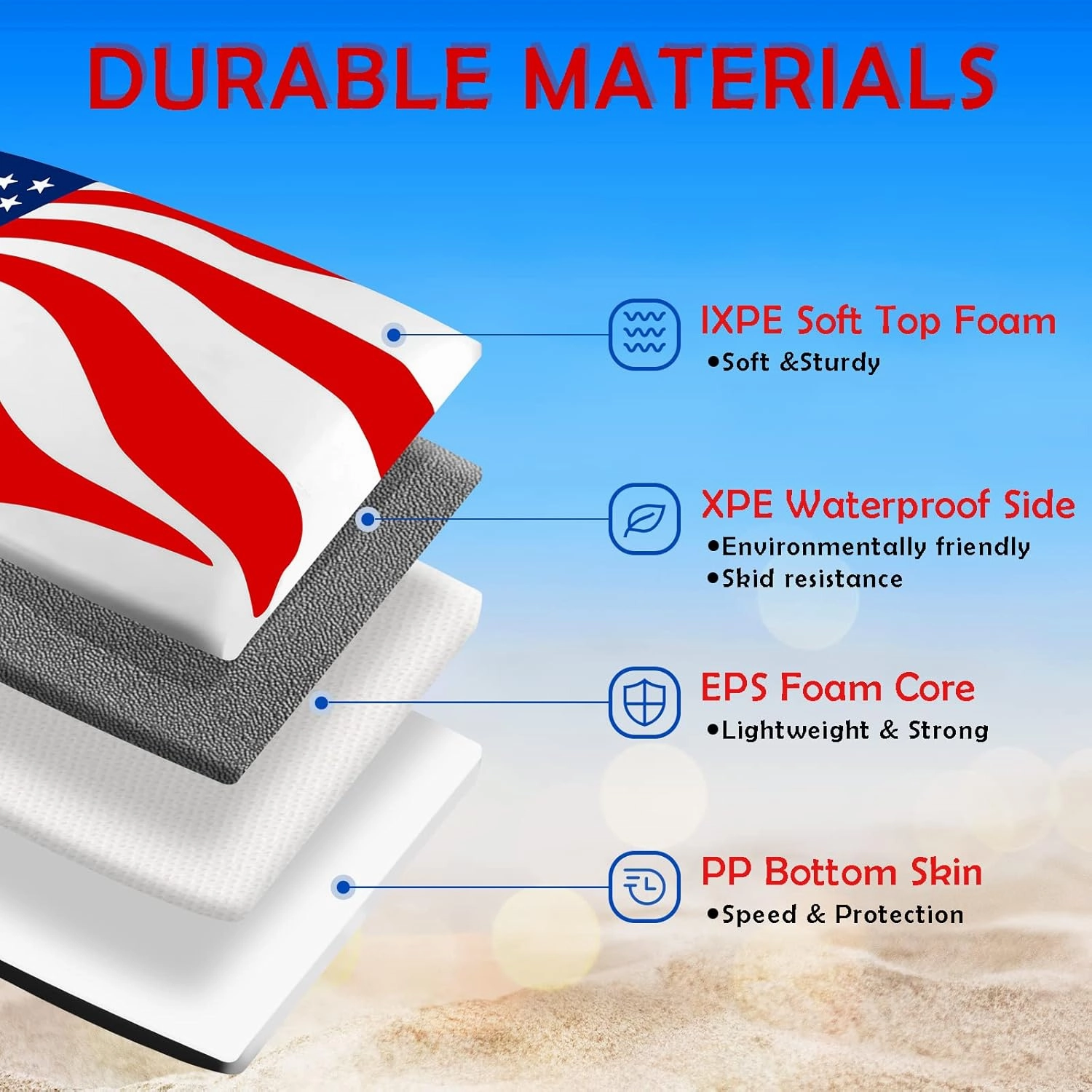 DURABLE MATERIALS

IXPE Soft Top Foam
•Soft &Sturdy

XPE Waterproof Side
•Environmentally friendly
•Skid resistance

EPS Foam Core
•Lightweight & Strong

PP Bottom Skin
•Speed & Protection